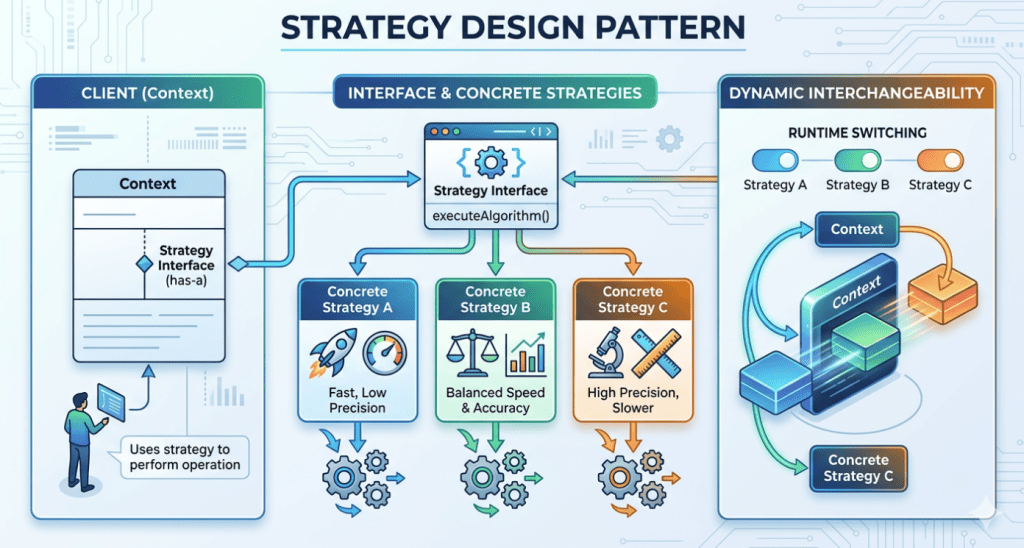 STRATEGY DESIGN PATTERN

CLIENT (Context)

Context

Strategy Interface (has-a)

Uses strategy to perform operation

INTERFACE & CONCRETE STRATEGIES

Strategy Interface

executeAlgorithm()

Concrete Strategy A

Fast, Low Precision

Concrete Strategy B

Balanced Speed & Accuracy

Concrete Strategy C

High Precision, Slower

DYNAMIC INTERCHANGEABILITY

RUNTIME SWITCHING

Strategy A

Strategy B

Strategy C

Context

Context

Concrete Strategy C